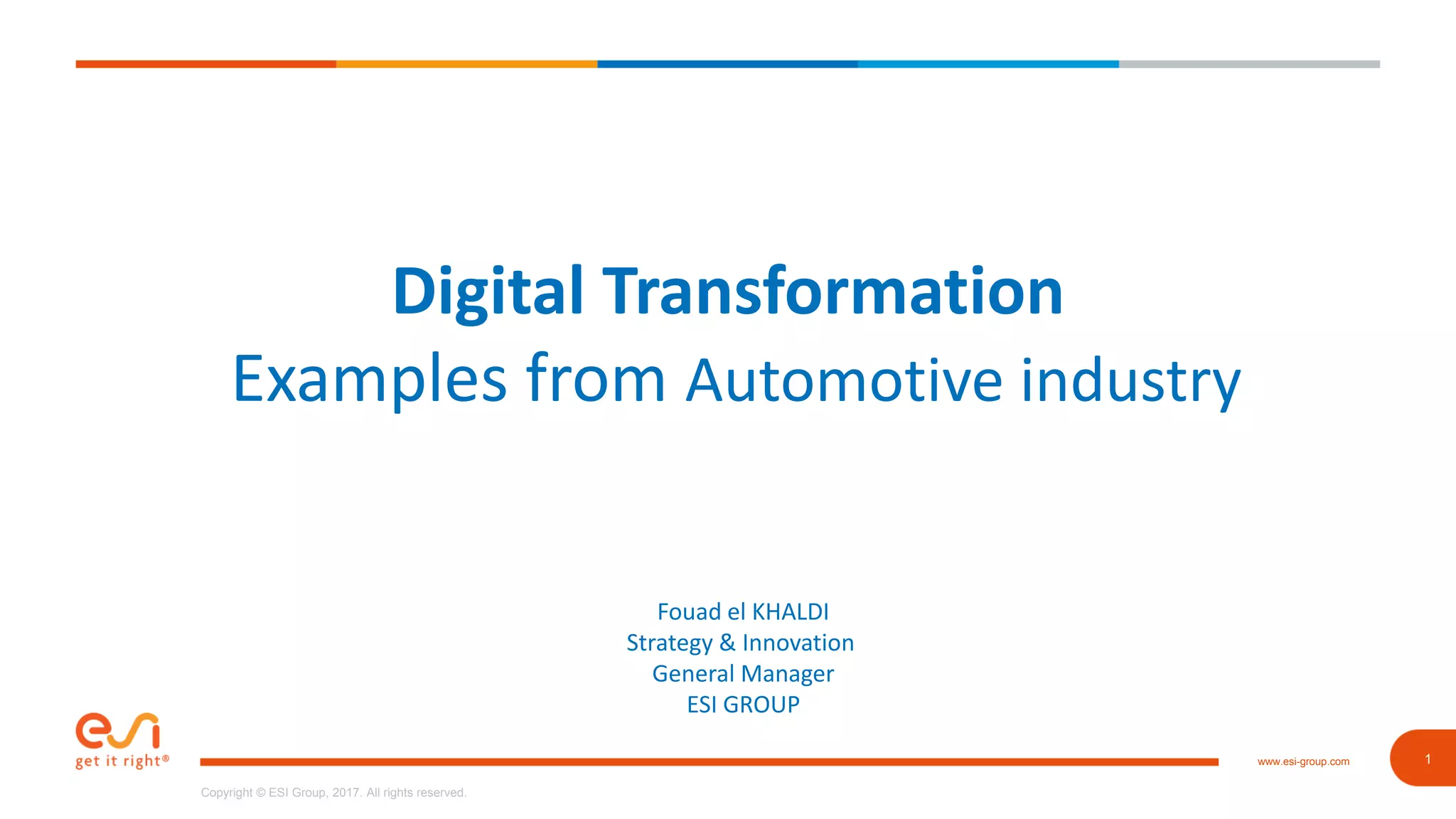 Digital Transformation
Examples from Automotive industry

Fouad el KHALDI
Strategy & Innovation
General Manager
ESI GROUP

esi
get it right®

www.esi-group.com

1

Copyright © ESI Group, 2017. All rights reserved.